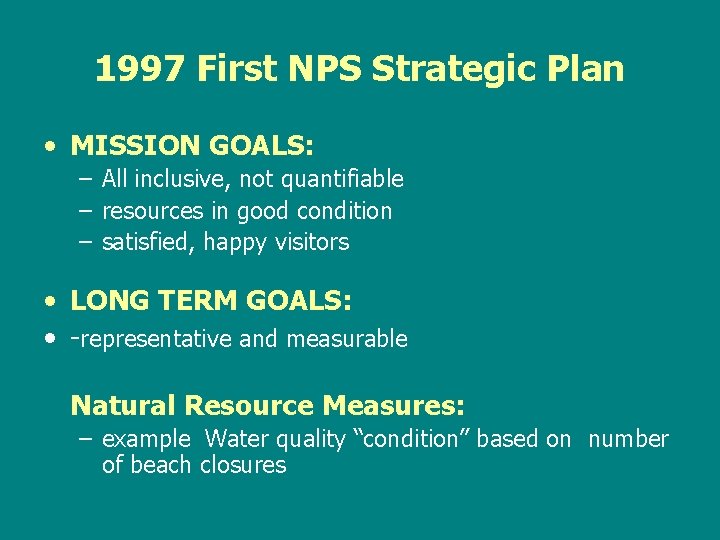 1997 First NPS Strategic Plan

• MISSION GOALS:
– All inclusive, not quantifiable
– resources in good condition
– satisfied, happy visitors

• LONG TERM GOALS:
• -representative and measurable

Natural Resource Measures:
– example Water quality “condition” based on number of beach closures